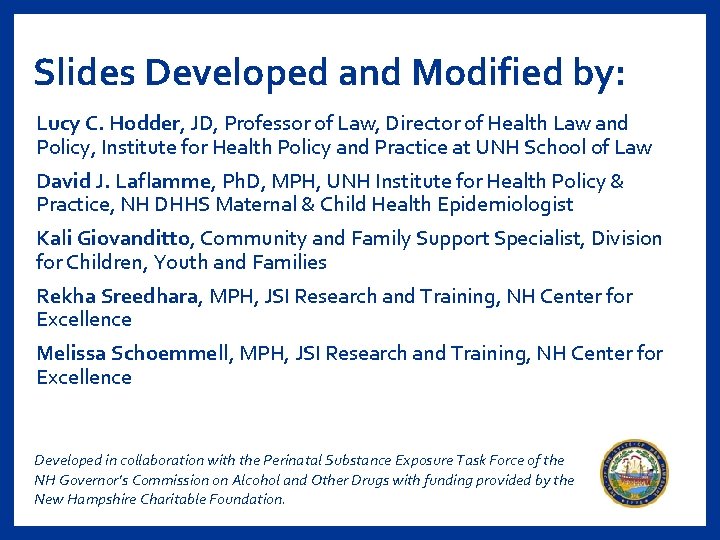 Slides Developed and Modified by:

Lucy C. Hodder, JD, Professor of Law, Director of Health Law and Policy, Institute for Health Policy and Practice at UNH School of Law

David J. Laflamme, PhD, MPH, UNH Institute for Health Policy & Practice, NH DHHS Maternal & Child Health Epidemiologist

Kali Giovanditto, Community and Family Support Specialist, Division for Children, Youth and Families

Rekha Sreedhara, MPH, JSI Research and Training, NH Center for Excellence

Melissa Schoemmell, MPH, JSI Research and Training, NH Center for Excellence

Developed in collaboration with the Perinatal Substance Exposure Task Force of the NH Governor's Commission on Alcohol and Other Drugs with funding provided by the New Hampshire Charitable Foundation.